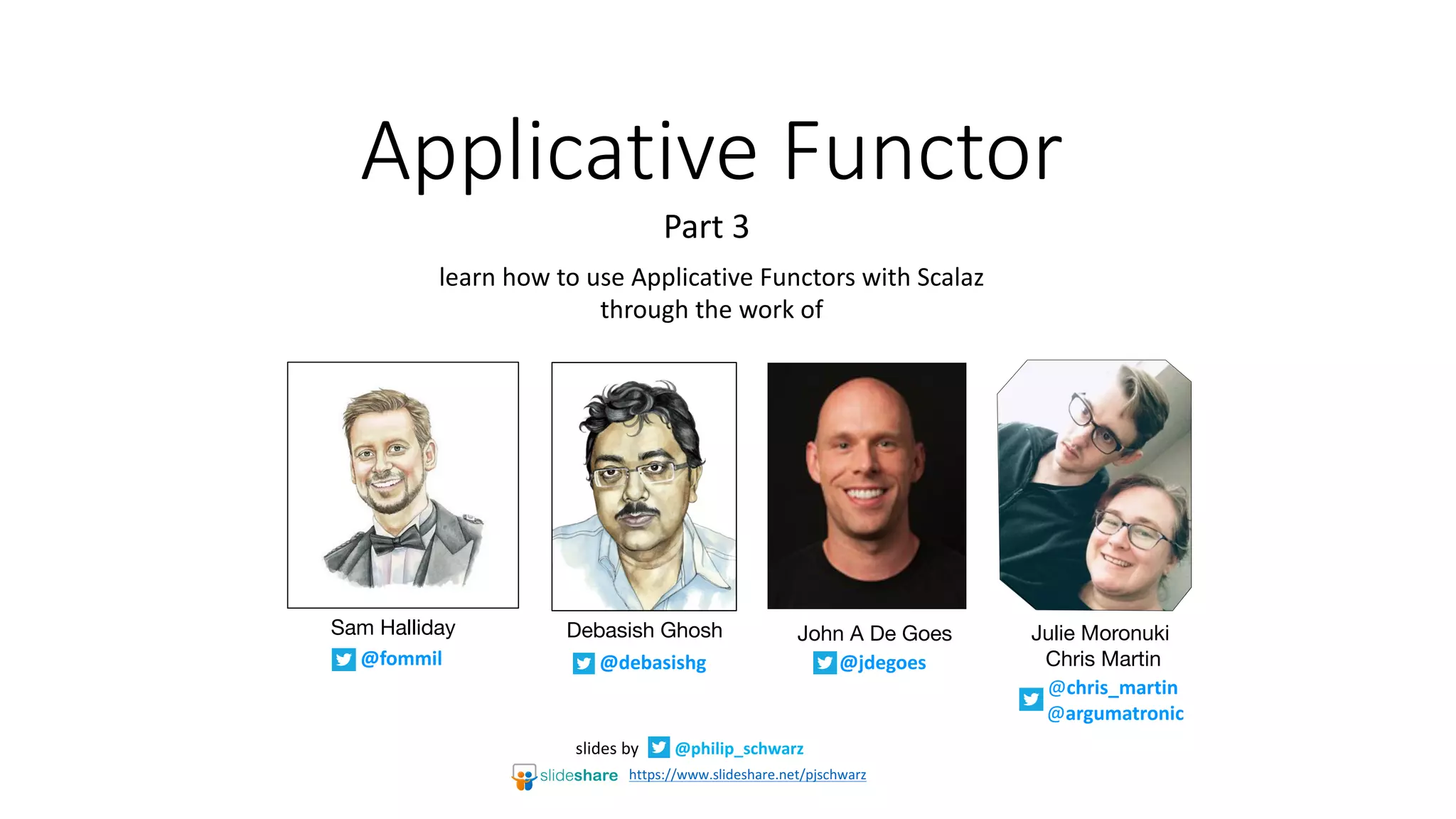 Applicative Functor

Part 3

learn how to use Applicative Functors with Scalaz through the work of

Sam Halliday
@fommil

Debasish Ghosh
@debasishg

John A De Goes
@jdegoes

Julie Moronuki
Chris Martin
@chris_martin
@argumatronic

slides by @philip_schwarz
slideshare https://www.slideshare.net/pjschwarz